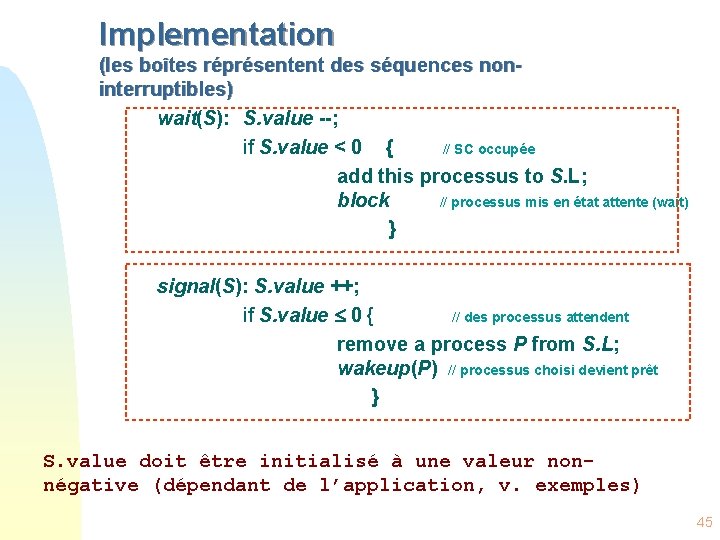 Implementation
(les boîtes réprésentent des séquences non-interruptibles)

wait(S): S.value --;
if S.value < 0 { // SC occupée
add this processus to S.L;
block // processus mis en état attente (wait)
}

signal(S): S.value ++;
if S.value ≤ 0 { // des processus attendent
remove a process P from S.L;
wakeup(P) // processus choisi devient prêt
}

S.value doit être initialisé à une valeur non-négative (dépendant de l'application, v. exemples)

45